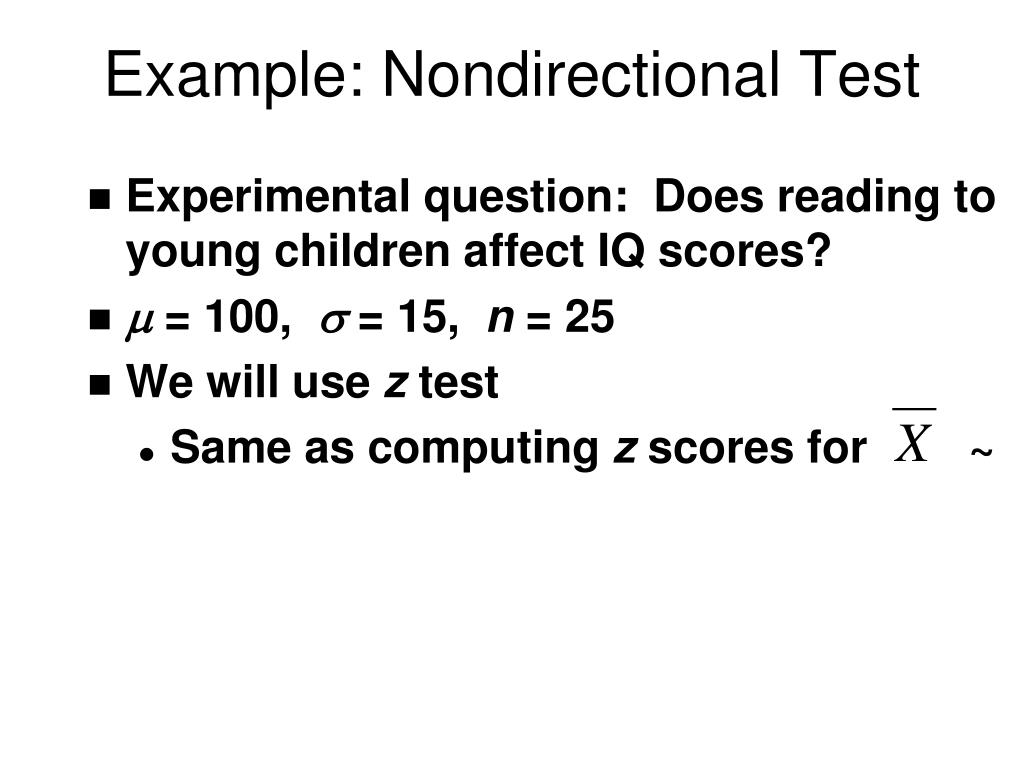 Example: Nondirectional Test

- Experimental question: Does reading to young children affect IQ scores?
- $\mu$ = 100, $\sigma$ = 15, $n$ = 25
- We will use $z$ test
  - Same as computing $z$ scores for $\overline{X}$ ~